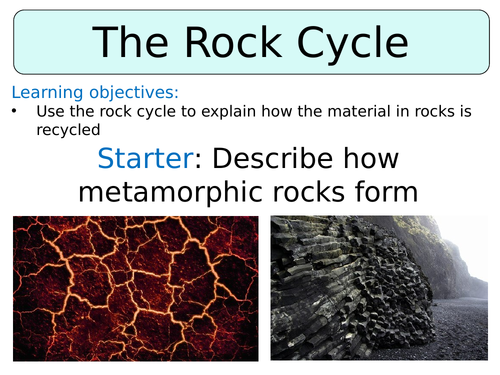 The Rock Cycle

Learning objectives:

• Use the rock cycle to explain how the material in rocks is recycled

Starter: Describe how metamorphic rocks form